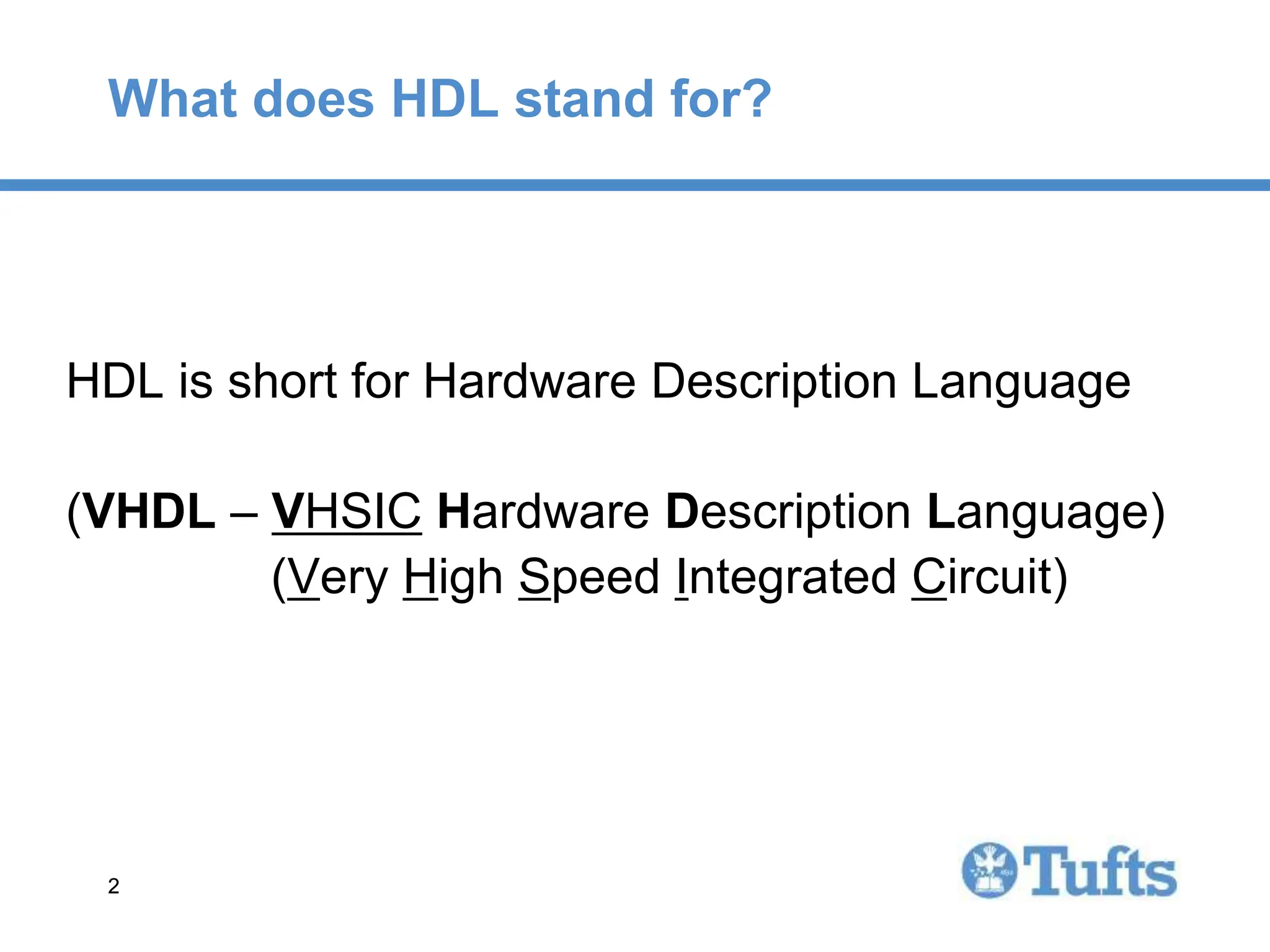 What does HDL stand for?

HDL is short for Hardware Description Language

(VHDL – VHSIC Hardware Description Language)
(Very High Speed Integrated Circuit)

2

Tufts